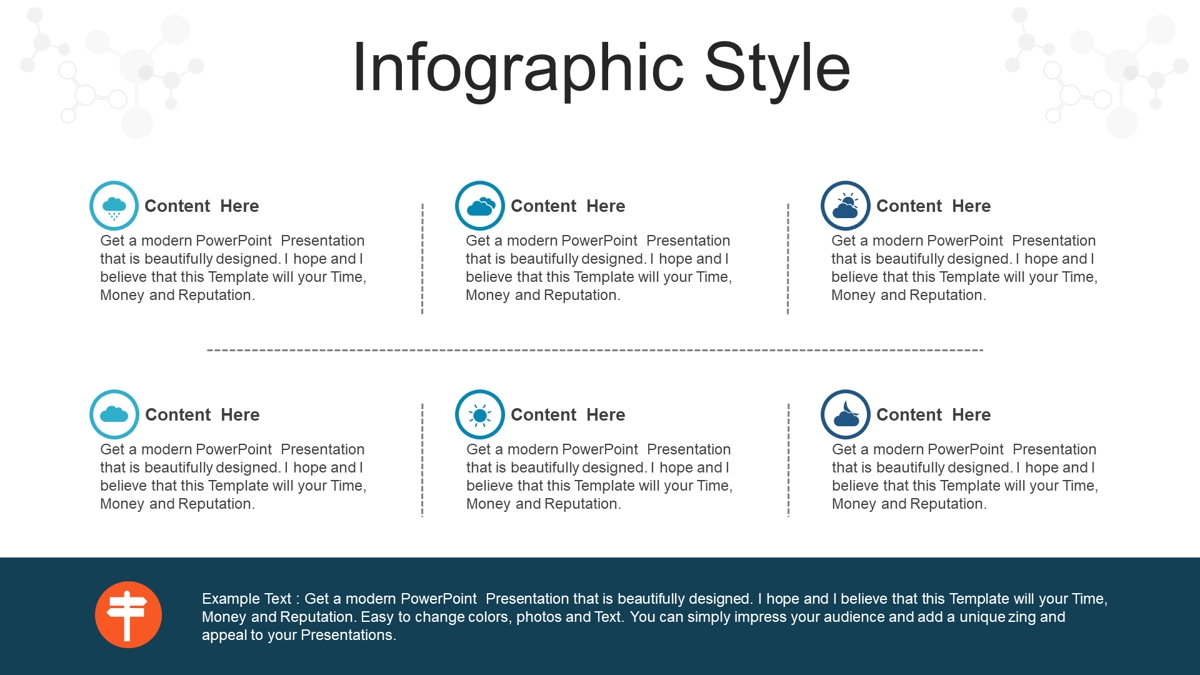 Infographic Style

Content Here
Get a modern PowerPoint Presentation that is beautifully designed. I hope and I believe that this Template will your Time, Money and Reputation.

Content Here
Get a modern PowerPoint Presentation that is beautifully designed. I hope and I believe that this Template will your Time, Money and Reputation.

Content Here
Get a modern PowerPoint Presentation that is beautifully designed. I hope and I believe that this Template will your Time, Money and Reputation.

Content Here
Get a modern PowerPoint Presentation that is beautifully designed. I hope and I believe that this Template will your Time, Money and Reputation.

Content Here
Get a modern PowerPoint Presentation that is beautifully designed. I hope and I believe that this Template will your Time, Money and Reputation.

Content Here
Get a modern PowerPoint Presentation that is beautifully designed. I hope and I believe that this Template will your Time, Money and Reputation.

Example Text : Get a modern PowerPoint Presentation that is beautifully designed. I hope and I believe that this Template will your Time, Money and Reputation. Easy to change colors, photos and Text. You can simply impress your audience and add a unique zing and appeal to your Presentations.